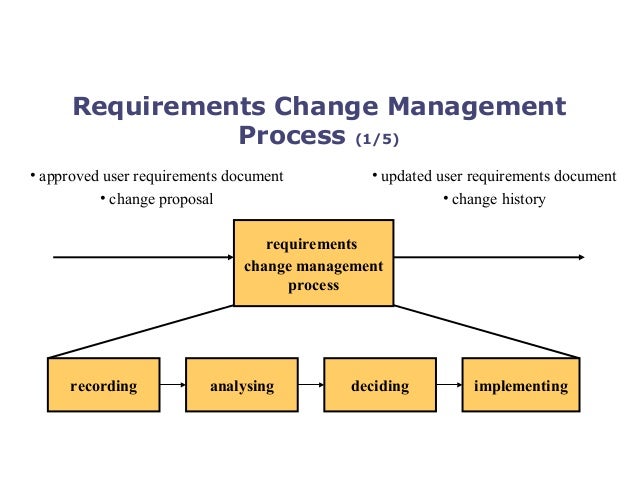 Requirements Change Management Process (1/5)

• approved user requirements document
• change proposal

• updated user requirements document
• change history

requirements change management process

recording

analysing

deciding

implementing